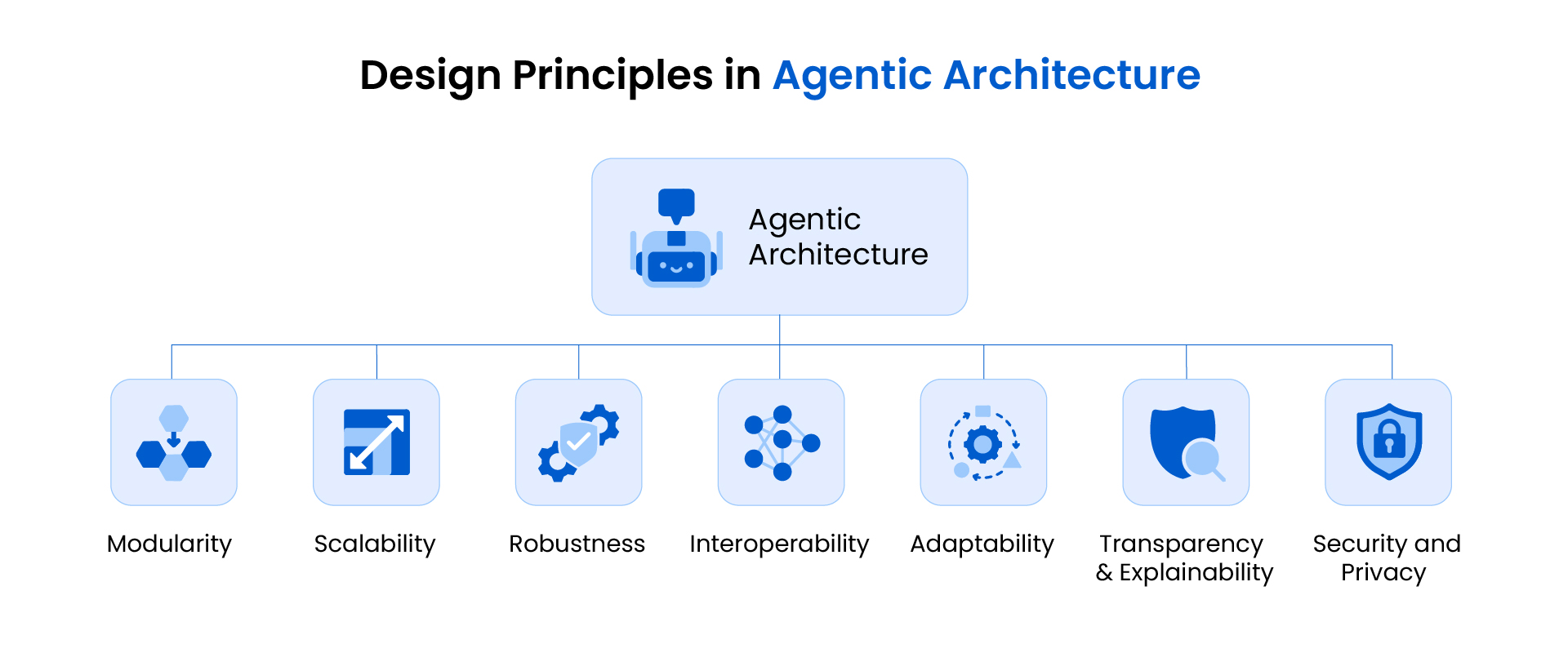 Design Principles in Agentic Architecture

Agentic Architecture

Modularity

Scalability

Robustness

Interoperability

Adaptability

Transparency & Explainability

Security and Privacy